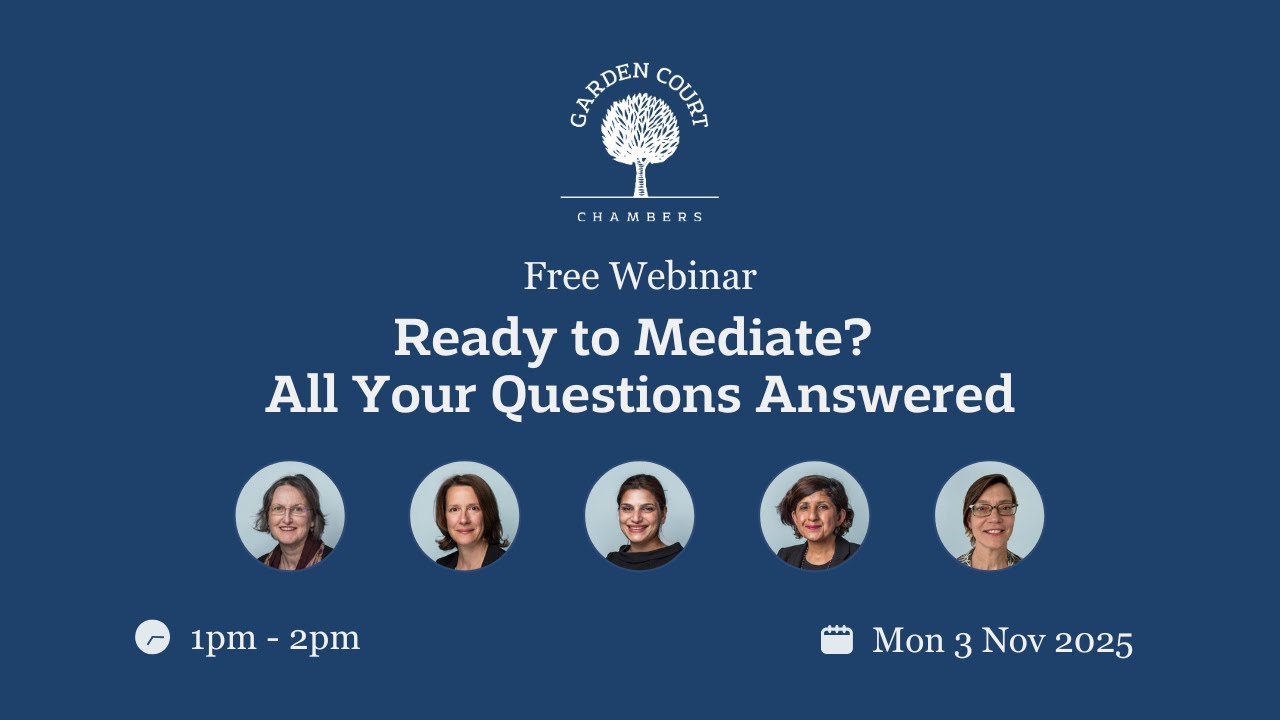 GARDEN COURT
CHAMBERS

Free Webinar

Ready to Mediate?
All Your Questions Answered

1pm - 2pm

Mon 3 Nov 2025